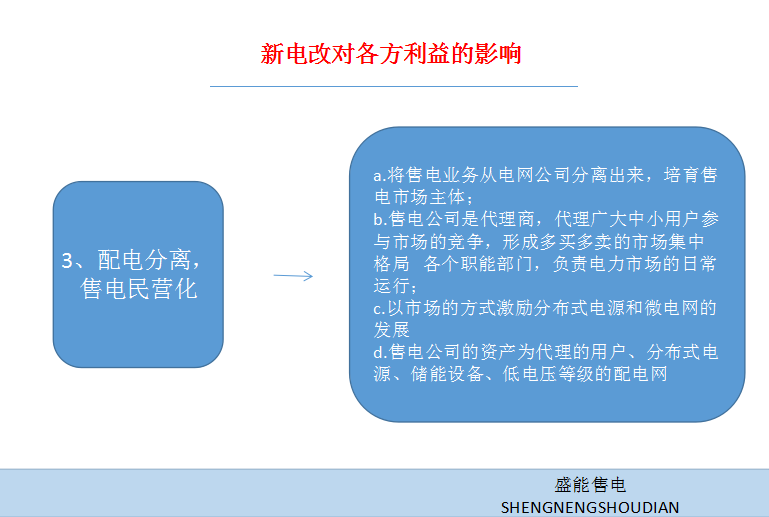 新电改对各方利益的影响

3、配电分离，售电民营化

a.将售电业务从电网公司分离出来，培育售电市场主体；
b.售电公司是代理商，代理广大中小用户参与市场的竞争，形成多买多卖的市场集中格局 各个职能部门，负责电力市场的日常运行；
c.以市场的方式激励分布式电源和微电网的发展
d.售电公司的资产为代理的用户、分布式电源、储能设备、低电压等级的配电网

盛能售电
SHENGNENGSHOUDIAN